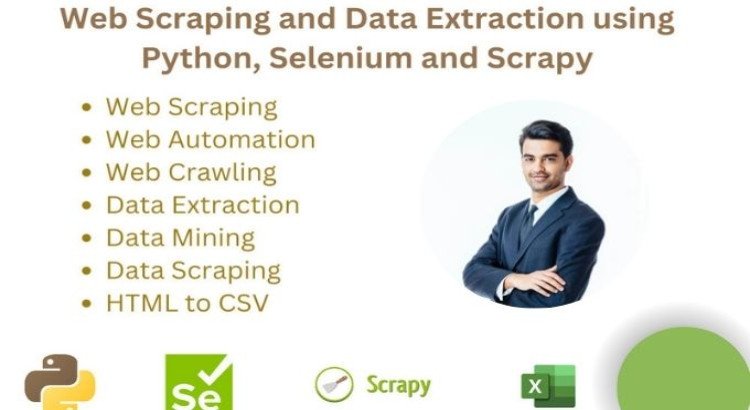 Web Scraping and Data Extraction using Python, Selenium and Scrapy

• Web Scraping
• Web Automation
• Web Crawling
• Data Extraction
• Data Mining
• Data Scraping
• HTML to CSV

Se

Scrapy

X